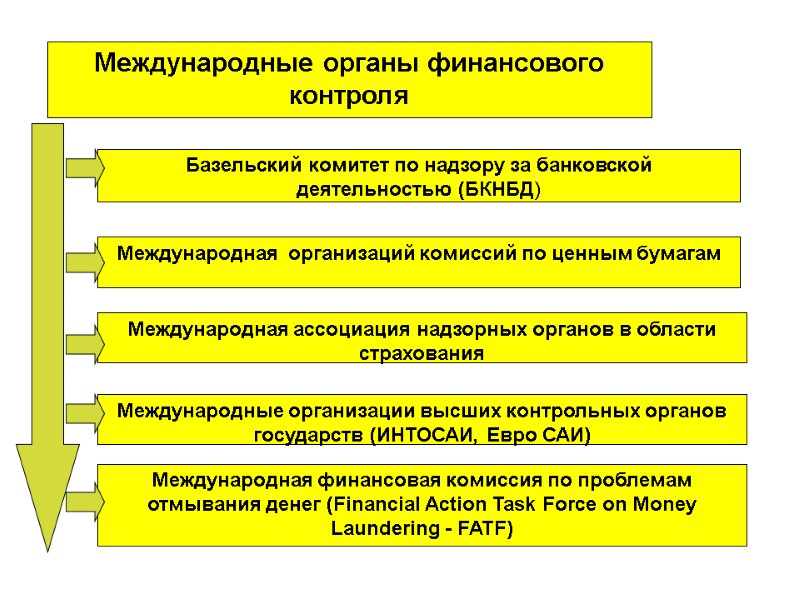 Международные органы финансового контроля

Базельский комитет по надзору за банковской деятельностью (БКНБД)

Международная организаций комиссий по ценным бумагам

Международная ассоциация надзорных органов в области страхования

Международные организации высших контрольных органов государств (ИНТОСАИ, Евро САИ)

Международная финансовая комиссия по проблемам отмывания денег (Financial Action Task Force on Money Laundering - FATF)